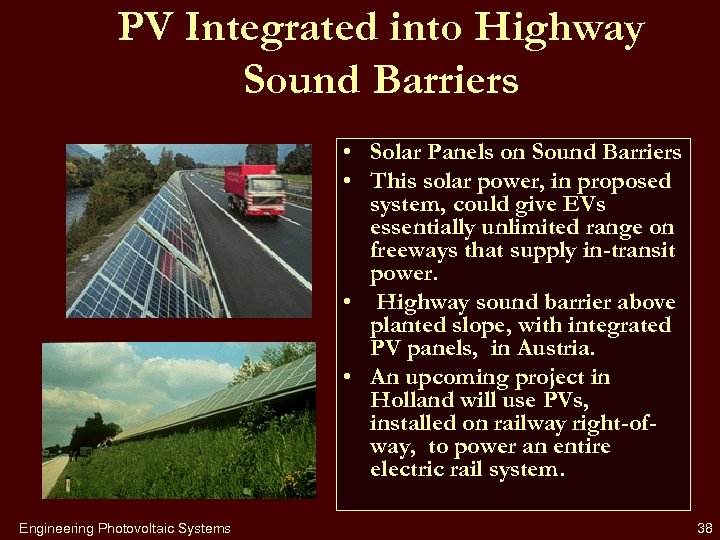 PV Integrated into Highway Sound Barriers

• Solar Panels on Sound Barriers
• This solar power, in proposed system, could give EVs essentially unlimited range on freeways that supply in-transit power.
• Highway sound barrier above planted slope, with integrated PV panels, in Austria.
• An upcoming project in Holland will use PVs, installed on railway right-of-way, to power an entire electric rail system.

Engineering Photovoltaic Systems

38